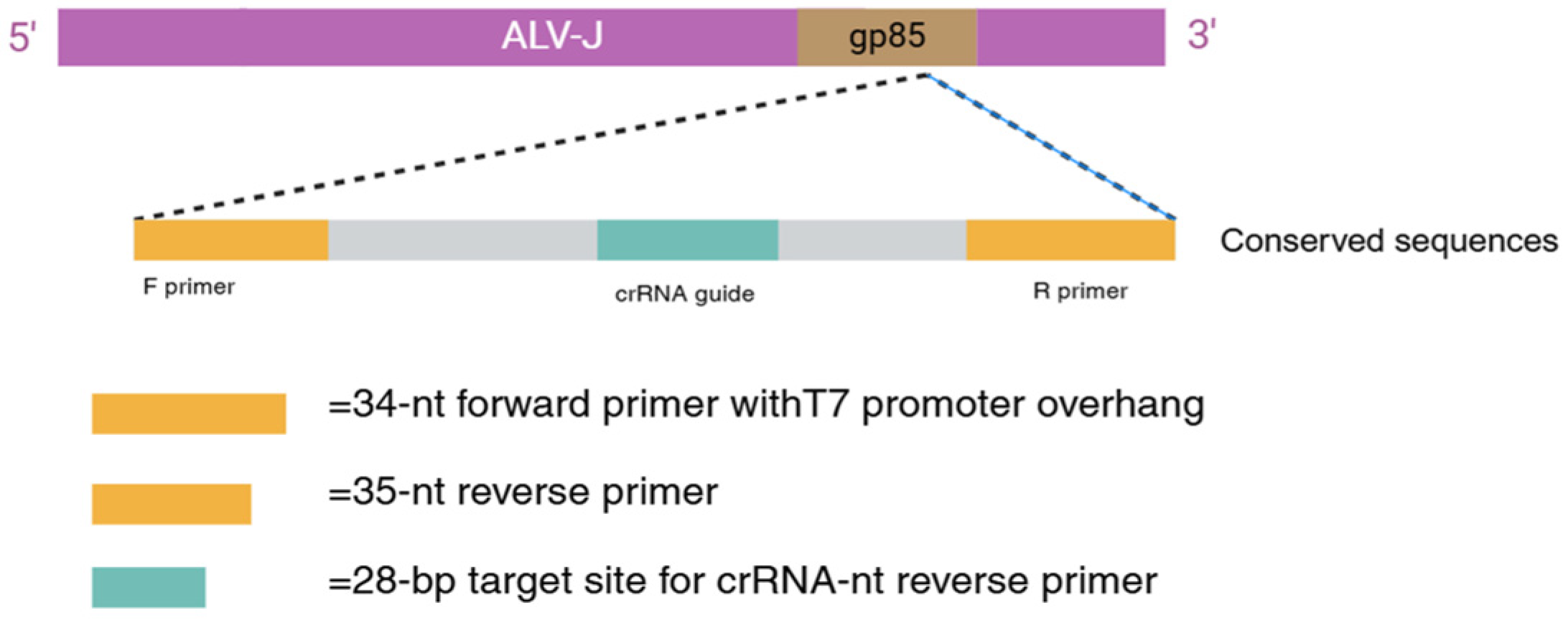 5' ALV-J gp85 3'

Conserved sequences

F primer

crRNA guide

R primer

=34-nt forward primer withT7 promoter overhang

=35-nt reverse primer

=28-bp target site for crRNA-nt reverse primer